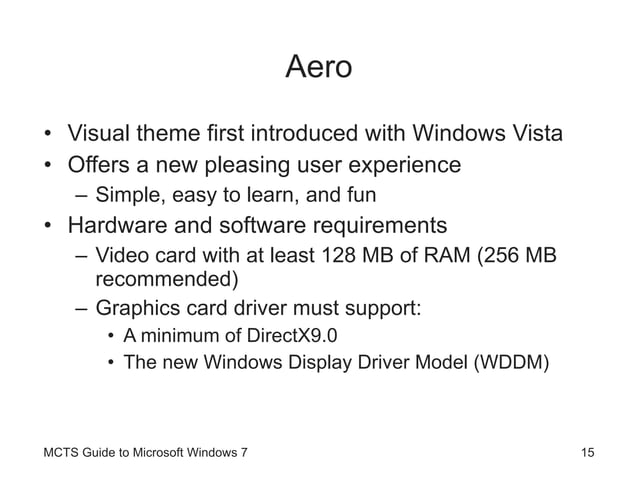 Aero

• Visual theme first introduced with Windows Vista
• Offers a new pleasing user experience
– Simple, easy to learn, and fun
• Hardware and software requirements
– Video card with at least 128 MB of RAM (256 MB recommended)
– Graphics card driver must support:
• A minimum of DirectX9.0
• The new Windows Display Driver Model (WDDM)

MCTS Guide to Microsoft Windows 7

15